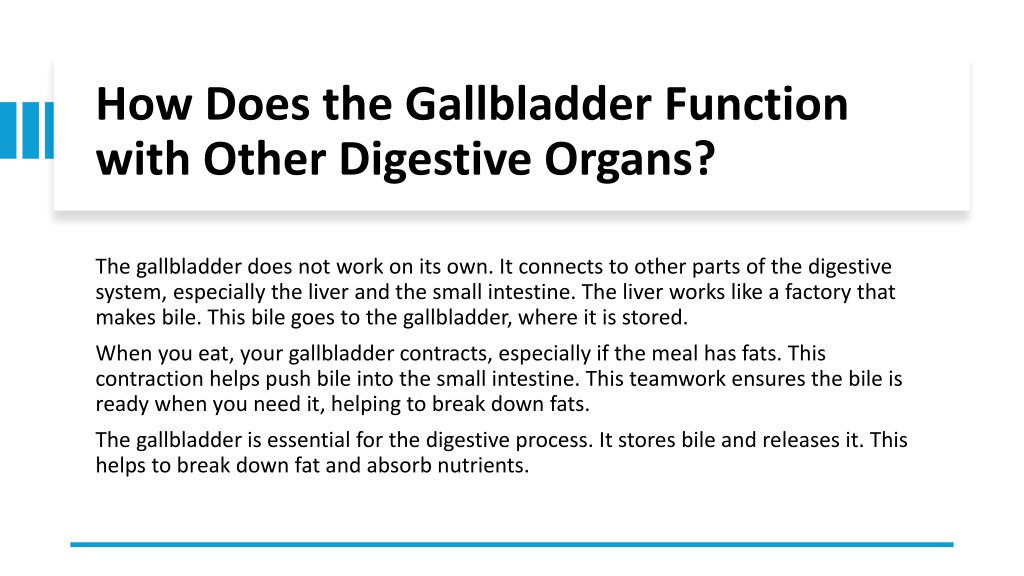 How Does the Gallbladder Function with Other Digestive Organs?

The gallbladder does not work on its own. It connects to other parts of the digestive system, especially the liver and the small intestine. The liver works like a factory that makes bile. This bile goes to the gallbladder, where it is stored.

When you eat, your gallbladder contracts, especially if the meal has fats. This contraction helps push bile into the small intestine. This teamwork ensures the bile is ready when you need it, helping to break down fats.

The gallbladder is essential for the digestive process. It stores bile and releases it. This helps to break down fat and absorb nutrients.